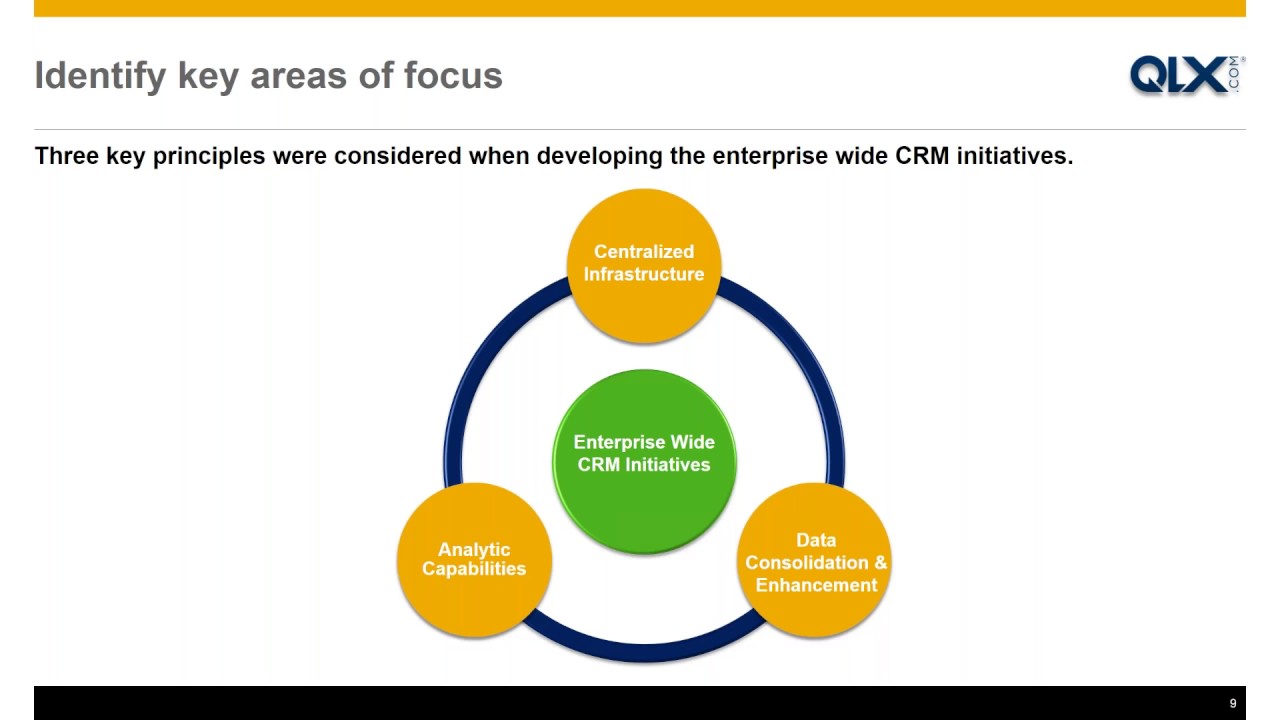 Identify key areas of focus

QLX.COM

Three key principles were considered when developing the enterprise wide CRM initiatives.

Centralized Infrastructure

Enterprise Wide CRM Initiatives

Analytic Capabilities

Data Consolidation & Enhancement

9